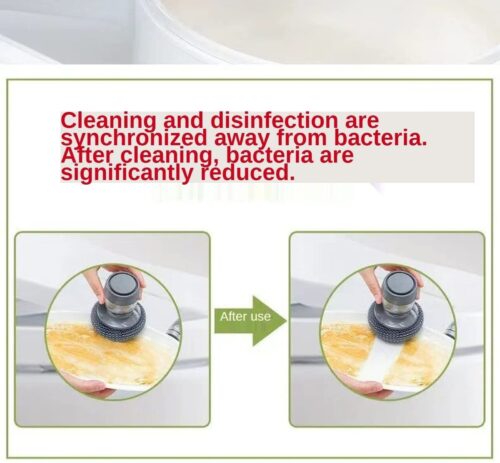 Cleaning and disinfection are synchronized away from bacteria. After cleaning, bacteria are significantly reduced.

After use